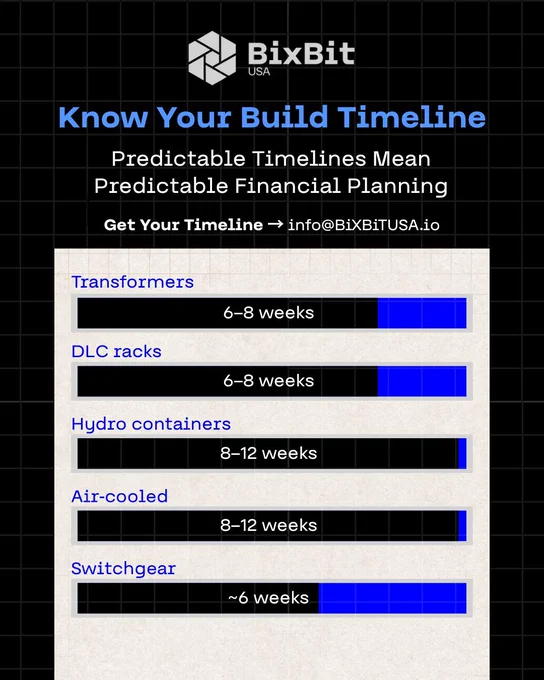 BixBit
USA

Know Your Build Timeline

Predictable Timelines Mean Predictable Financial Planning

Get Your Timeline → info@BiXBiTUSA.io

Transformers
6–8 weeks

DLC racks
6–8 weeks

Hydro containers
8–12 weeks

Air-cooled
8–12 weeks

Switchgear
~6 weeks